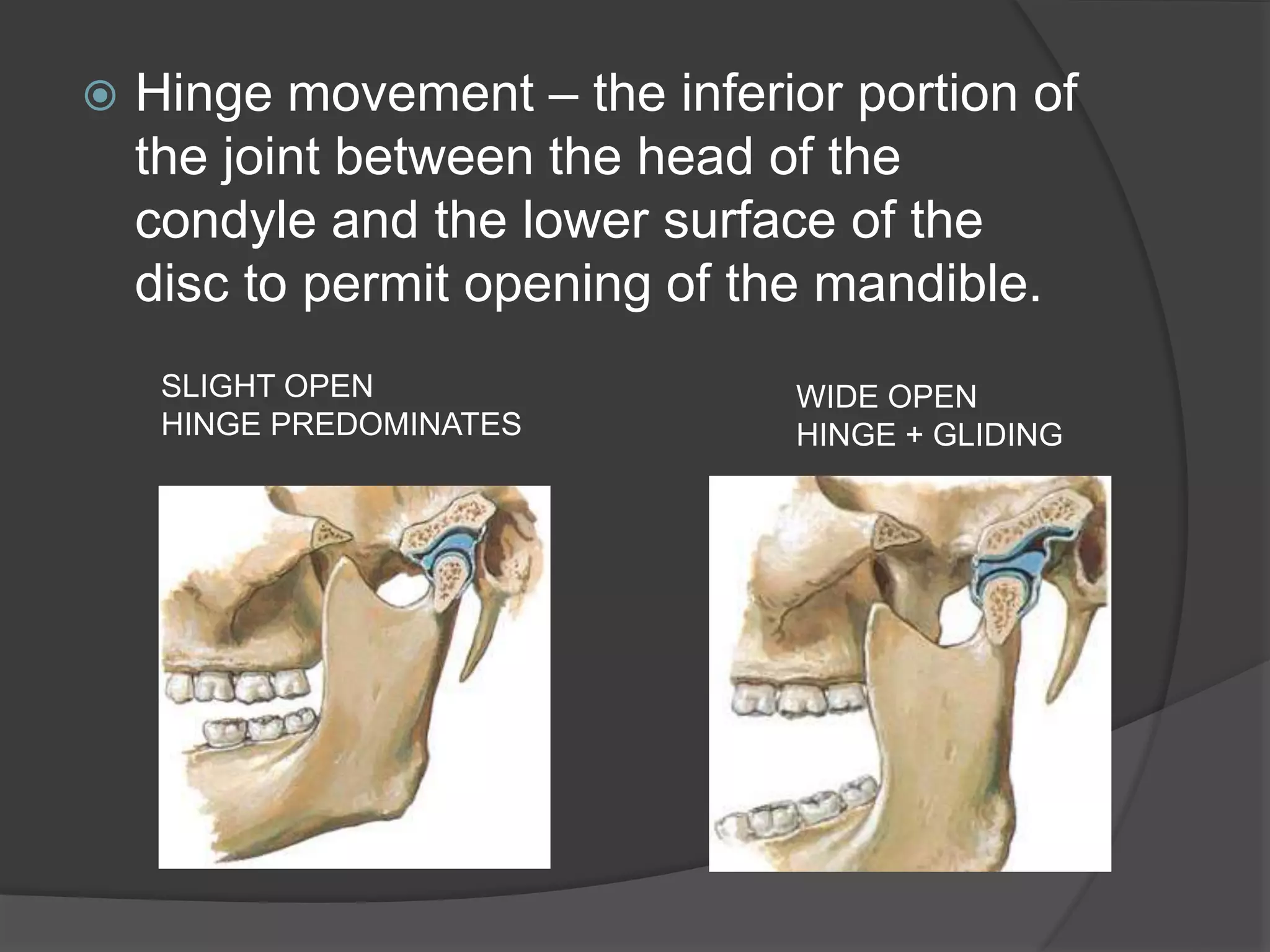 Hinge movement – the inferior portion of the joint between the head of the condyle and the lower surface of the disc to permit opening of the mandible.

SLIGHT OPEN
HINGE PREDOMINATES

WIDE OPEN
HINGE + GLIDING